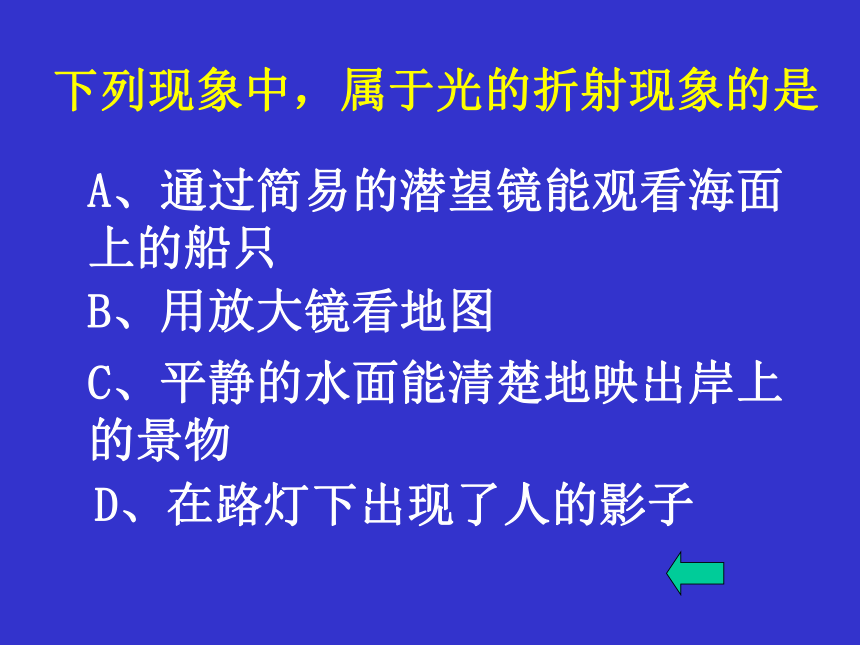 下列现象中，属于光的折射现象的是

A、通过简易的潜望镜能观看海面上的船只

B、用放大镜看地图

C、平静的水面能清楚地映出岸上的景物

D、在路灯下出现了人的影子